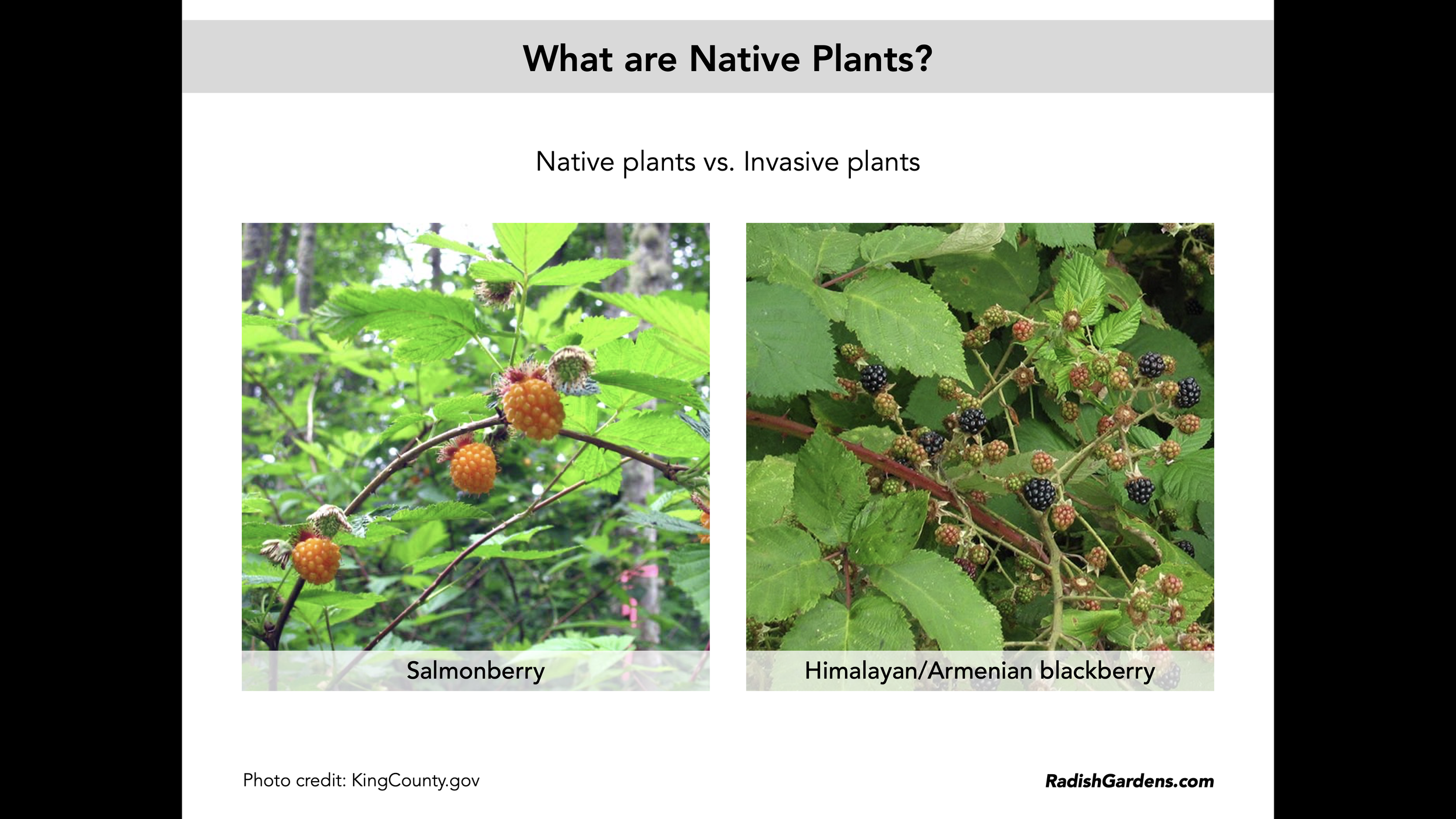 What are Native Plants?

Native plants vs. Invasive plants

Salmonberry

Himalayan/Armenian blackberry

Photo credit: KingCounty.gov

RadishGardens.com